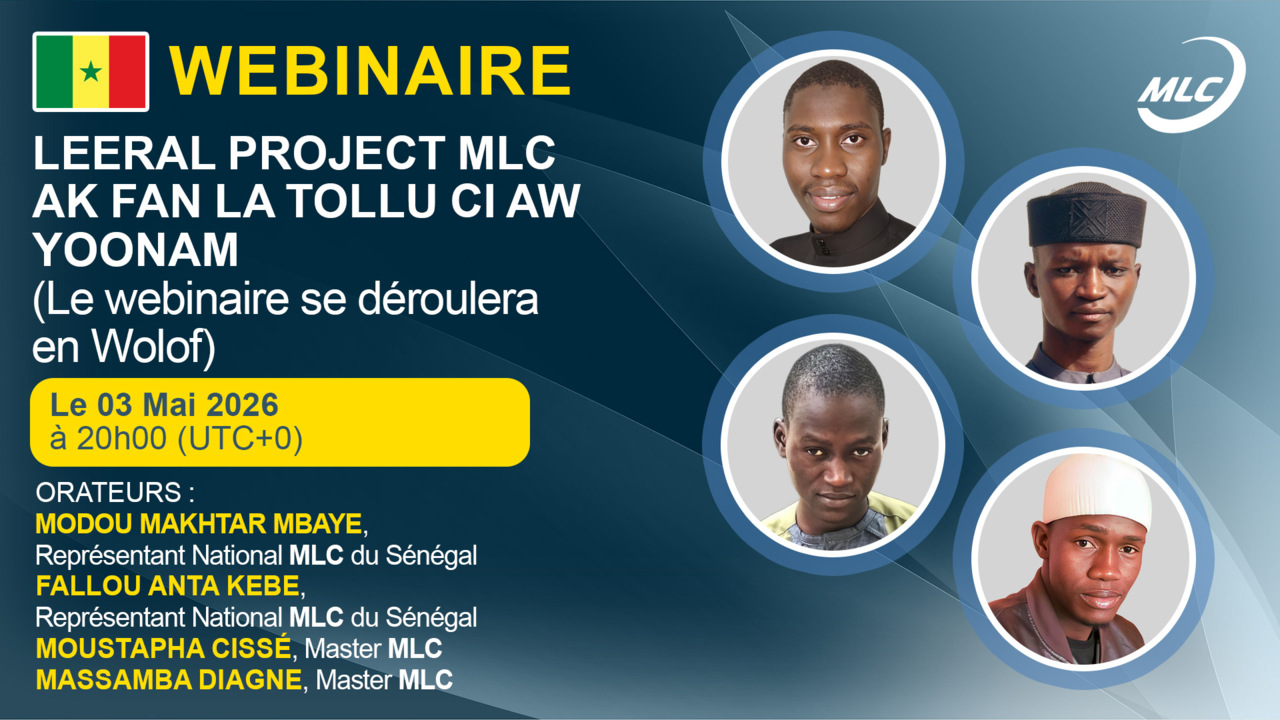 WEBINAIRE

MLC

LEERAL PROJECT MLC AK FAN LA TOLLU CI AW YOONAM
(Le webinaire se déroulera en Wolof)

Le 03 Mai 2026
à 20h00 (UTC+0)

ORATEURS :
MODOU MAKHTAR MBAYE,
Représentant National MLC du Sénégal
FALLOU ANTA KEBE,
Représentant National MLC du Sénégal
MOUSTAPHA CISSÉ, Master MLC
MASSAMBA DIAGNE, Master MLC